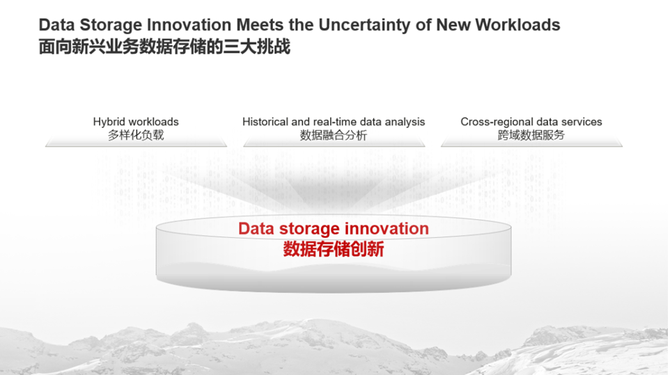 Data Storage Innovation Meets the Uncertainty of New Workloads
面向新兴业务数据存储的三大挑战

Hybrid workloads
多样化负载

Historical and real-time data analysis
数据融合分析

Cross-regional data services
跨域数据服务

Data storage innovation
数据存储创新